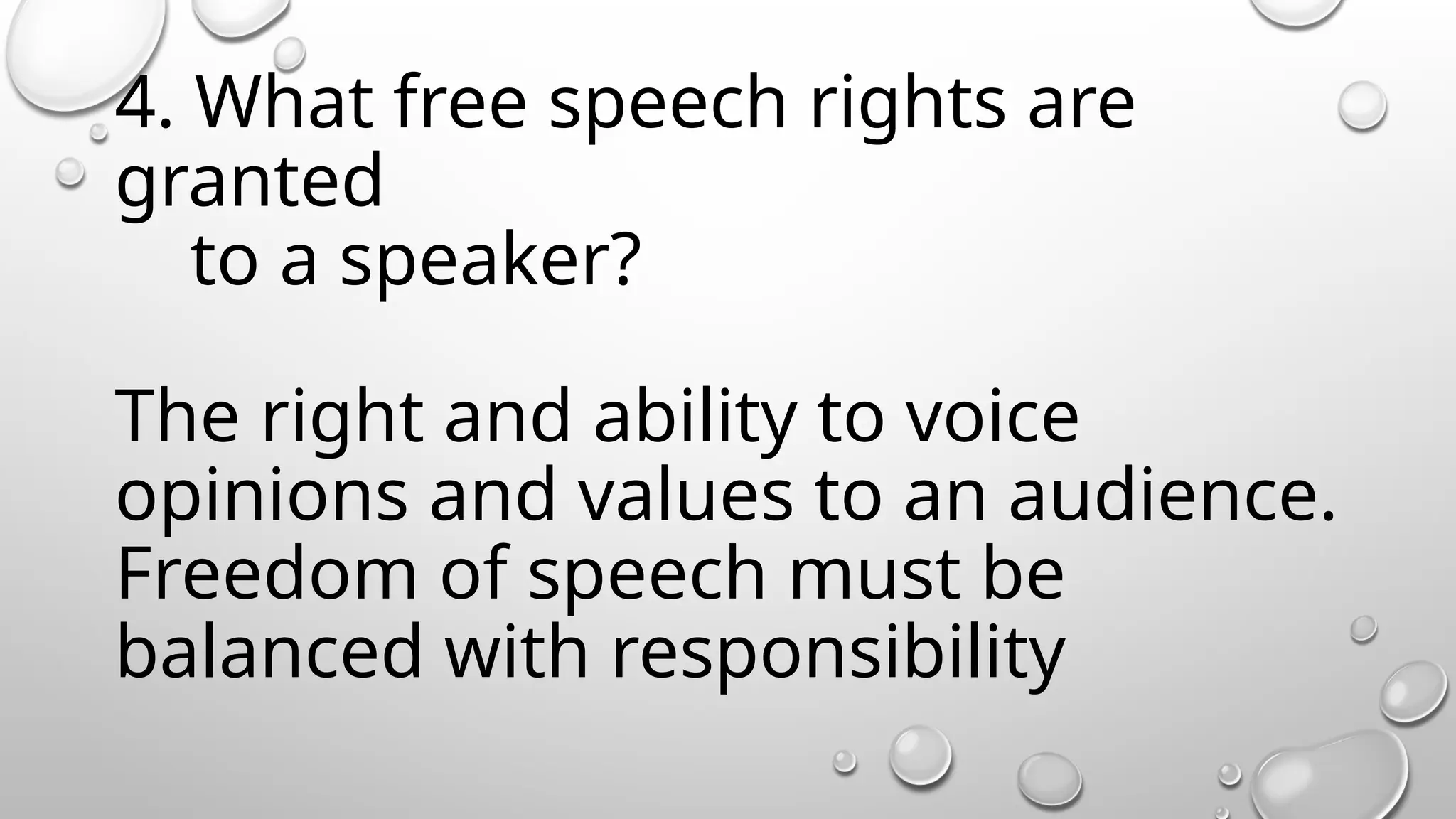 4. What free speech rights are granted
to a speaker?

The right and ability to voice opinions and values to an audience. Freedom of speech must be balanced with responsibility